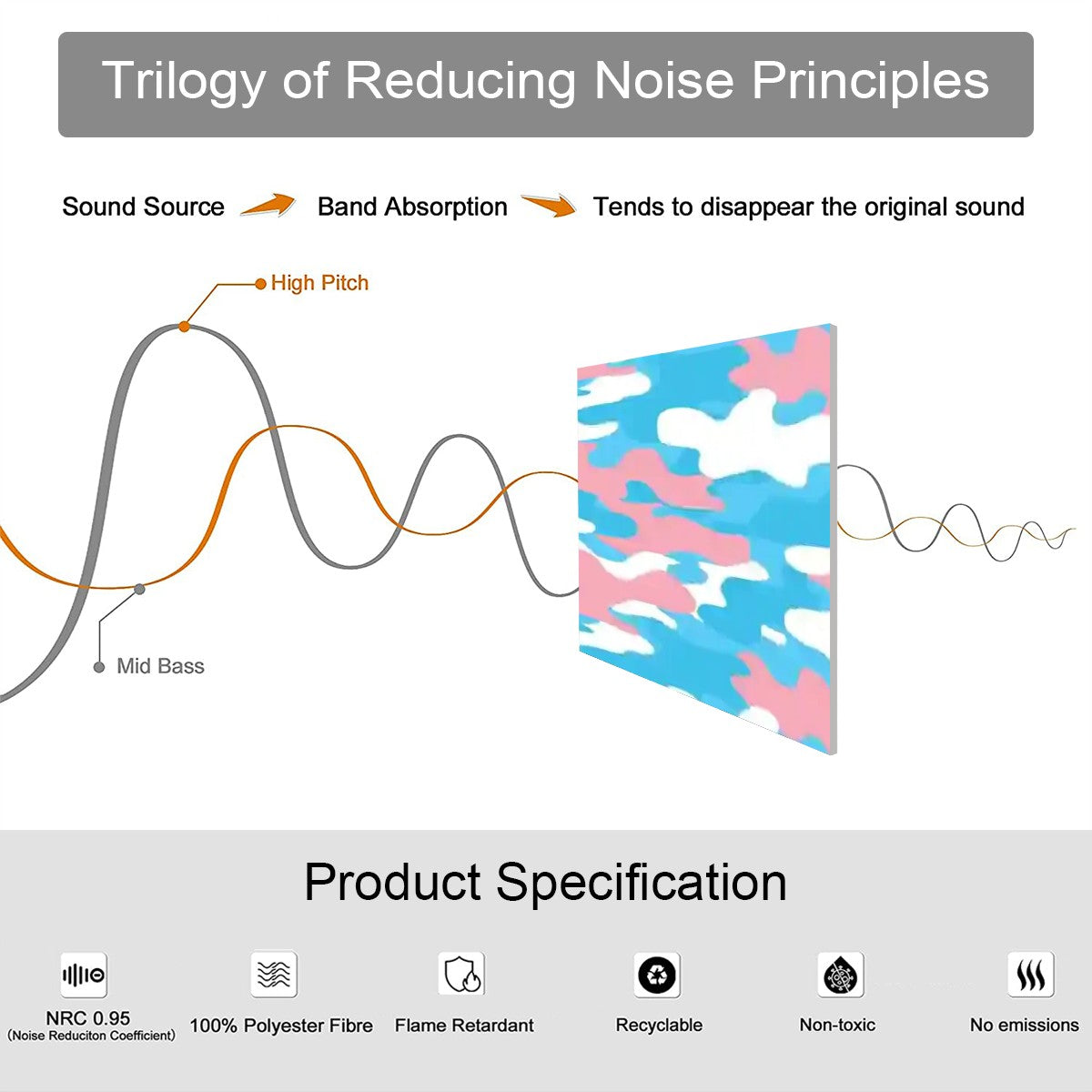 Trilogy of Reducing Noise Principles

Sound Source Band Absorption Tends to disappear the original sound

High Pitch

Mid Bass

Product Specification

NRC 0.95
(Noise Reduciton Coefficient)

100% Polyester Fibre

Flame Retardant

Recyclable

Non-toxic

No emissions